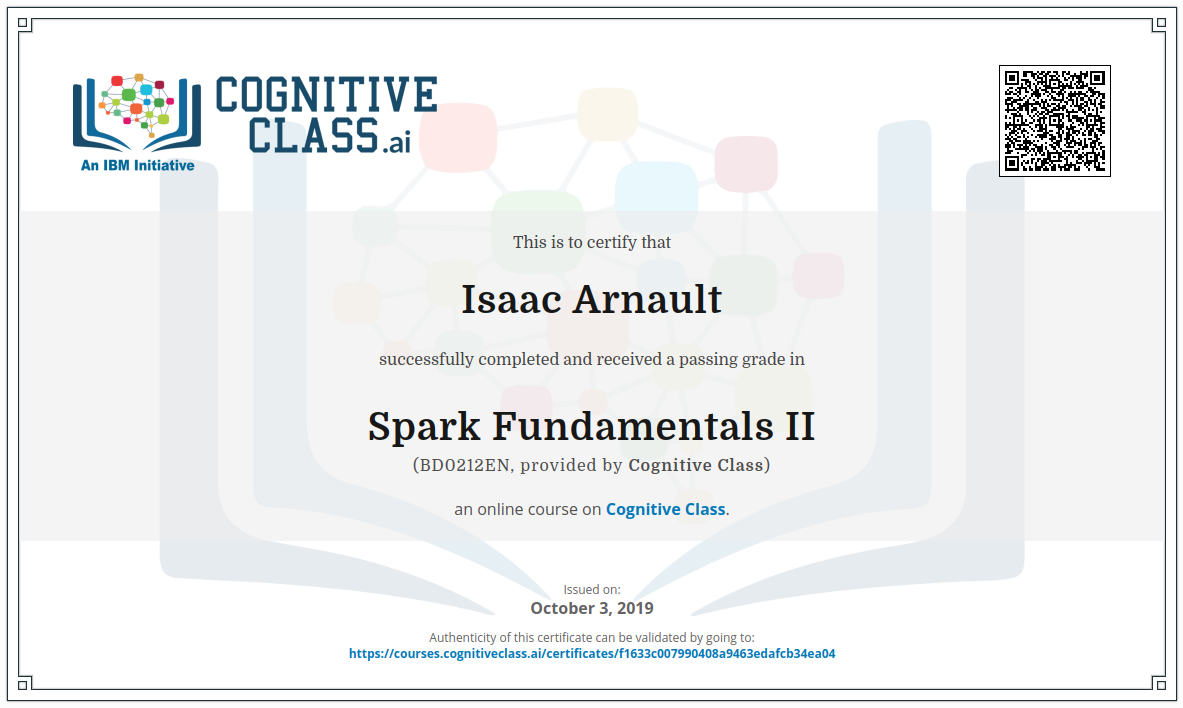 COGNITIVE CLASS.ai
An IBM Initiative

This is to certify that

Isaac Arnault

successfully completed and received a passing grade in

Spark Fundamentals II

(BD0212EN, provided by Cognitive Class)

an online course on Cognitive Class.

Issued on:
October 3, 2019

Authenticity of this certificate can be validated by going to:
https://courses.cognitiveclass.ai/certificates/f1633c007990408a9463edafcb34ea04